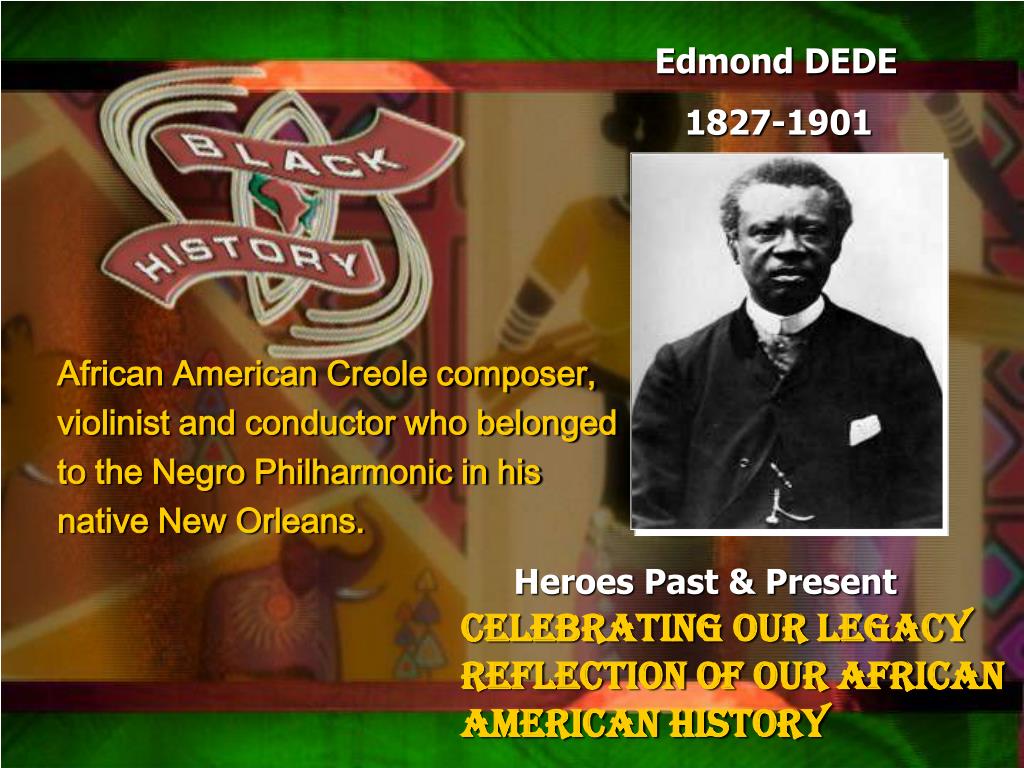 Edmond DEDE

1827-1901

BLACK HISTORY

African American Creole composer, violinist and conductor who belonged to the Negro Philharmonic in his native New Orleans.

Heroes Past & Present
CELEBRATING OUR LEGACY
REFLECTION OF OUR AFRICAN AMERICAN HISTORY